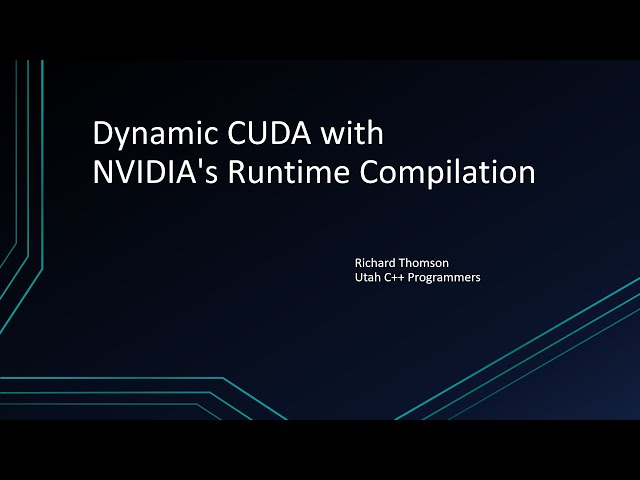 Dynamic CUDA with NVIDIA's Runtime Compilation

Richard Thomson
Utah C++ Programmers